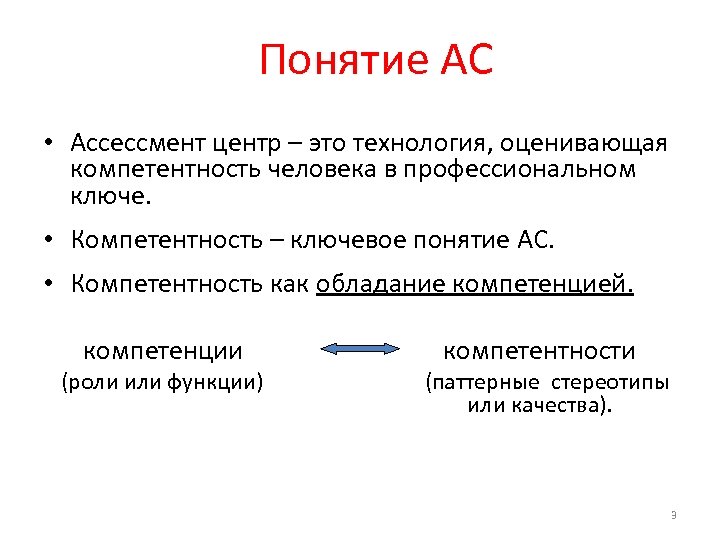 Понятие АС

• Ассессмент центр – это технология, оценивающая компетентность человека в профессиональном ключе.

• Компетентность – ключевое понятие АС.

• Компетентность как обладание компетенцией.

компетенции
(роли или функции)

компетентности
(паттерные стереотипы или качества).

9